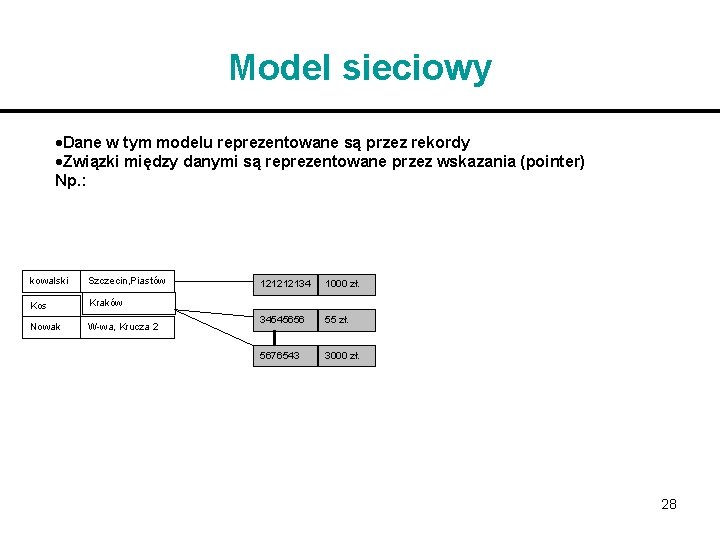 Model sieciowy

•Dane w tym modelu reprezentowane są przez rekordy
•Związki między danymi są reprezentowane przez wskazania (pointer)
Np.:

| kowalski | Szczecin,Piastów |
|---|---|
| Kos | Kraków |
| Nowak | W-wa, Krucza 2 |

| 121212134 | 1000 zł. |
|---|---|
| 34545656 | 55 zł. |
| 5676543 | 3000 zł. |

28